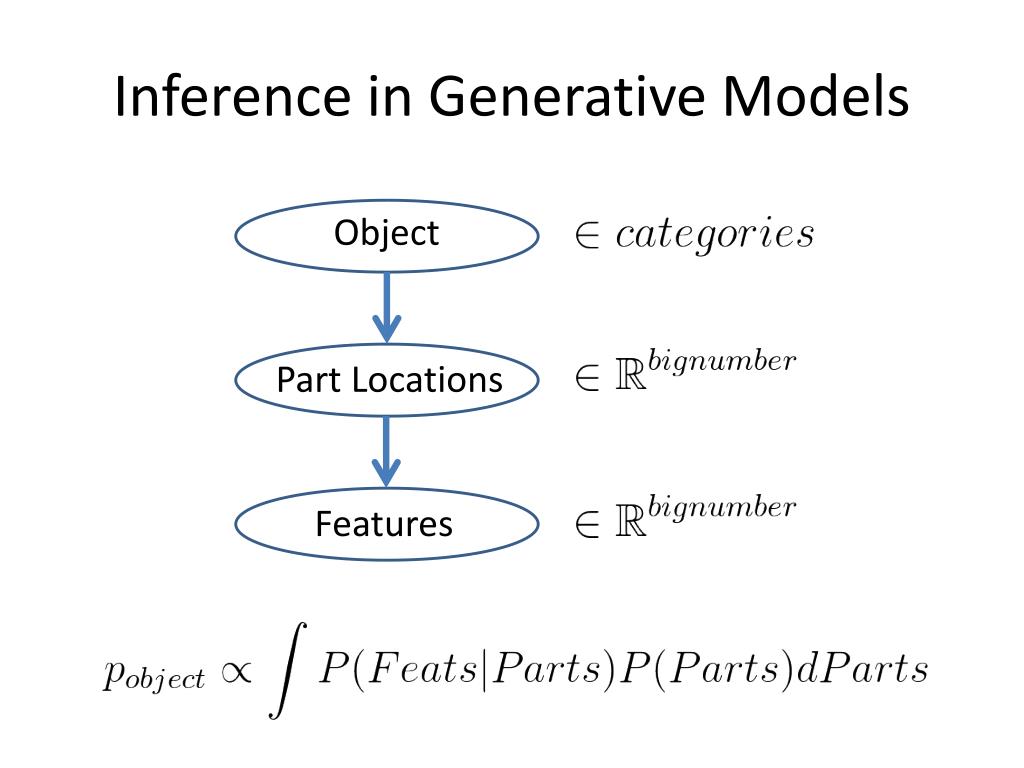 Inference in Generative Models

Object $\in categories$

Part Locations $\in \mathbb{R}^{bignumber}$

Features $\in \mathbb{R}^{bignumber}$

$p_{object} \propto \int P(Feats|Parts)P(Parts)dParts$